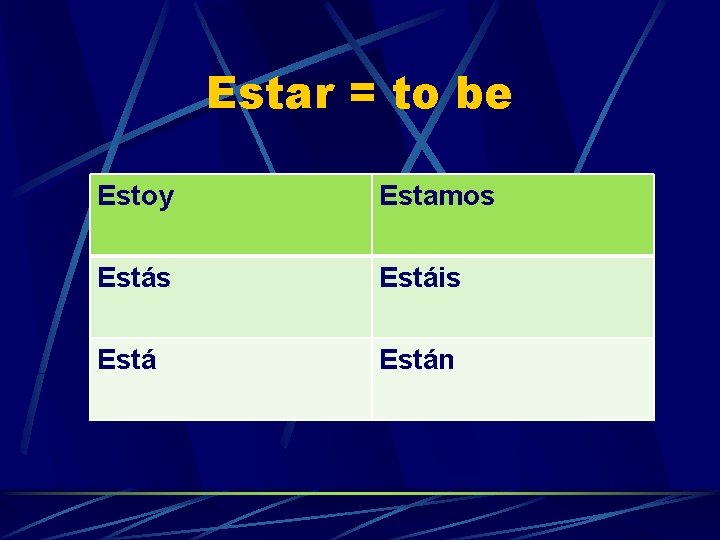 Estar = to be

| Estoy | Estamos |
|---|---|
| Estás | Estáis |
| Está | Están |